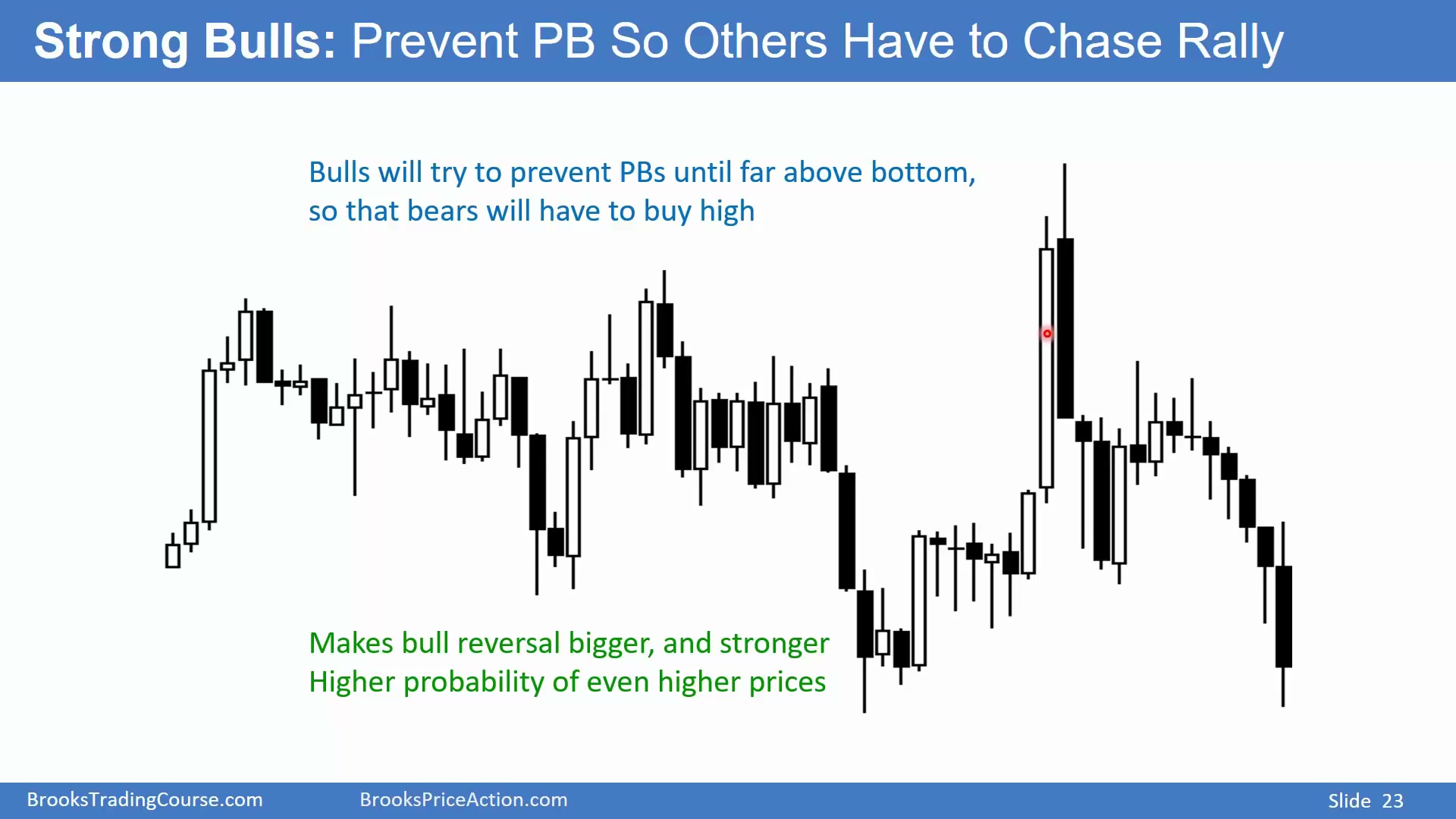 Strong Bulls: Prevent PB So Others Have to Chase Rally

Bulls will try to prevent PBs until far above bottom, so that bears will have to buy high

Makes bull reversal bigger, and stronger
Higher probability of even higher prices

BrooksTradingCourse.com BrooksPriceAction.com Slide 23